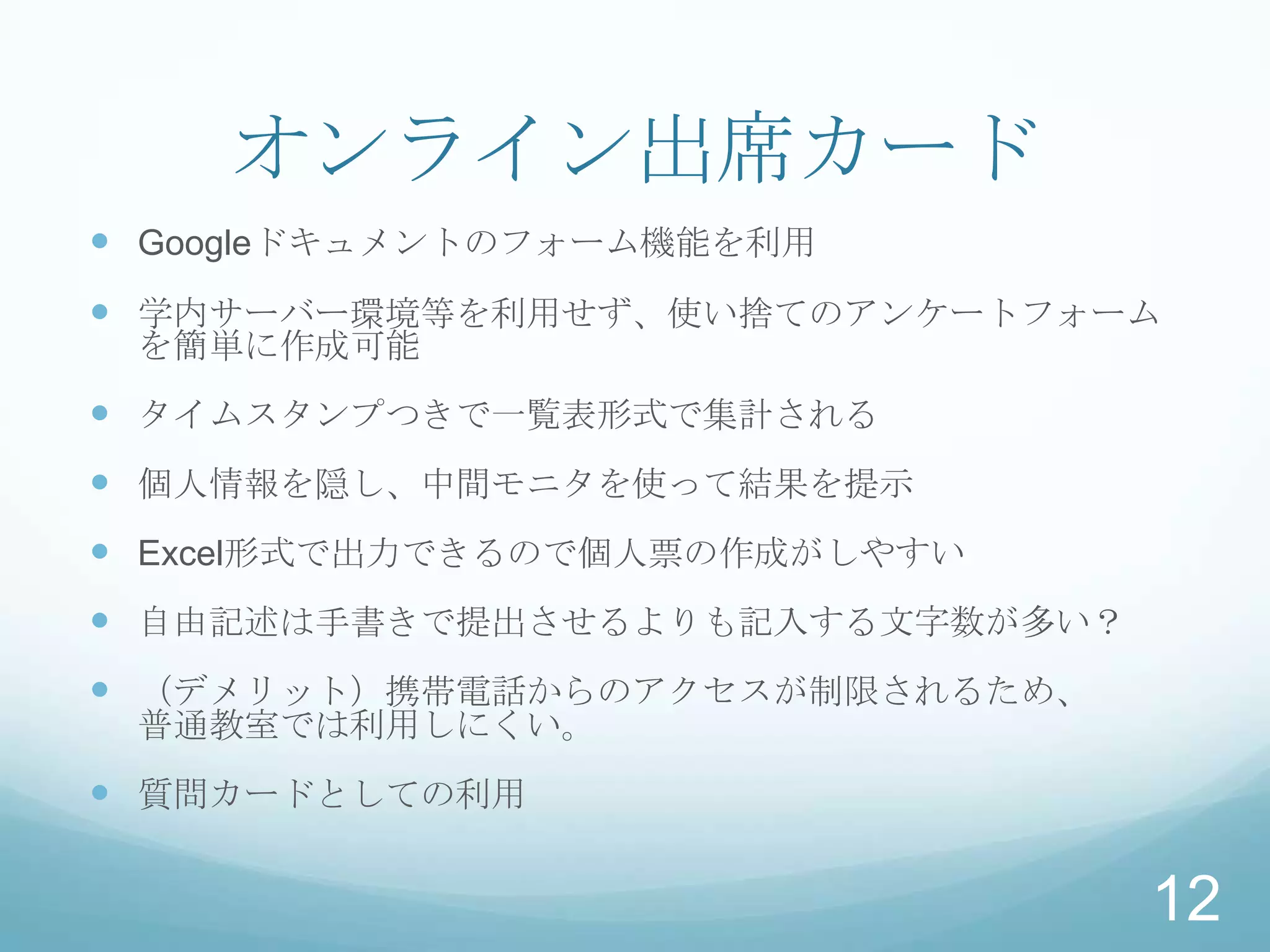 オンライン出席カード

- Googleドキュメントのフォーム機能を利用
- 学内サーバー環境等を利用せず、使い捨てのアンケートフォームを簡単に作成可能
- タイムスタンプつきで一覧表形式で集計される
- 個人情報を隠し、中間モニタを使って結果を提示
- Excel形式で出力できるので個人票の作成がしやすい
- 自由記述は手書きで提出させるよりも記入する文字数が多い？
- （デメリット）携帯電話からのアクセスが制限されるため、普通教室では利用しにくい。
- 質問カードとしての利用

12